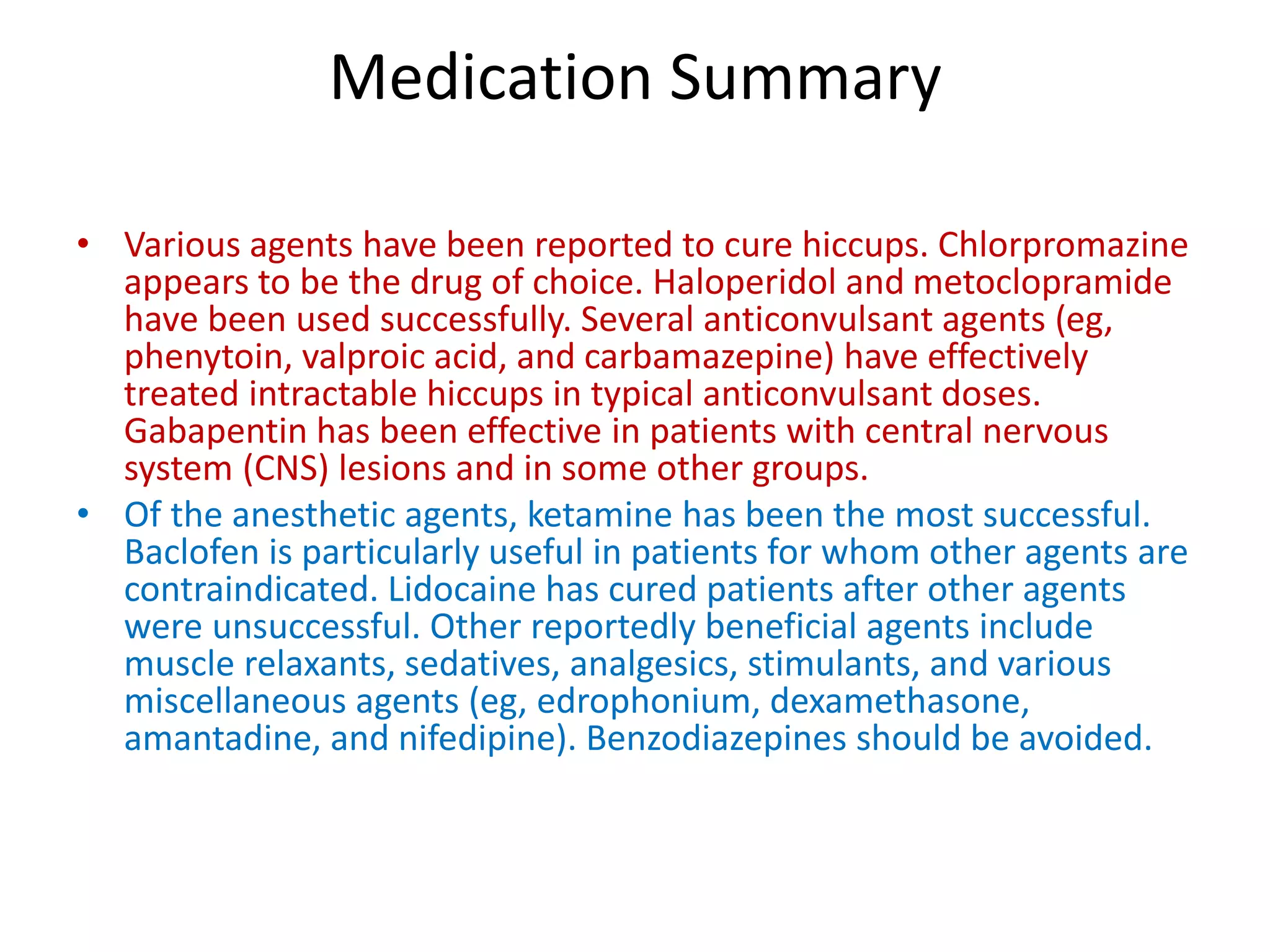 Medication Summary

• Various agents have been reported to cure hiccups. Chlorpromazine appears to be the drug of choice. Haloperidol and metoclopramide have been used successfully. Several anticonvulsant agents (eg, phenytoin, valproic acid, and carbamazepine) have effectively treated intractable hiccups in typical anticonvulsant doses. Gabapentin has been effective in patients with central nervous system (CNS) lesions and in some other groups.

• Of the anesthetic agents, ketamine has been the most successful. Baclofen is particularly useful in patients for whom other agents are contraindicated. Lidocaine has cured patients after other agents were unsuccessful. Other reportedly beneficial agents include muscle relaxants, sedatives, analgesics, stimulants, and various miscellaneous agents (eg, edrophonium, dexamethasone, amantadine, and nifedipine). Benzodiazepines should be avoided.